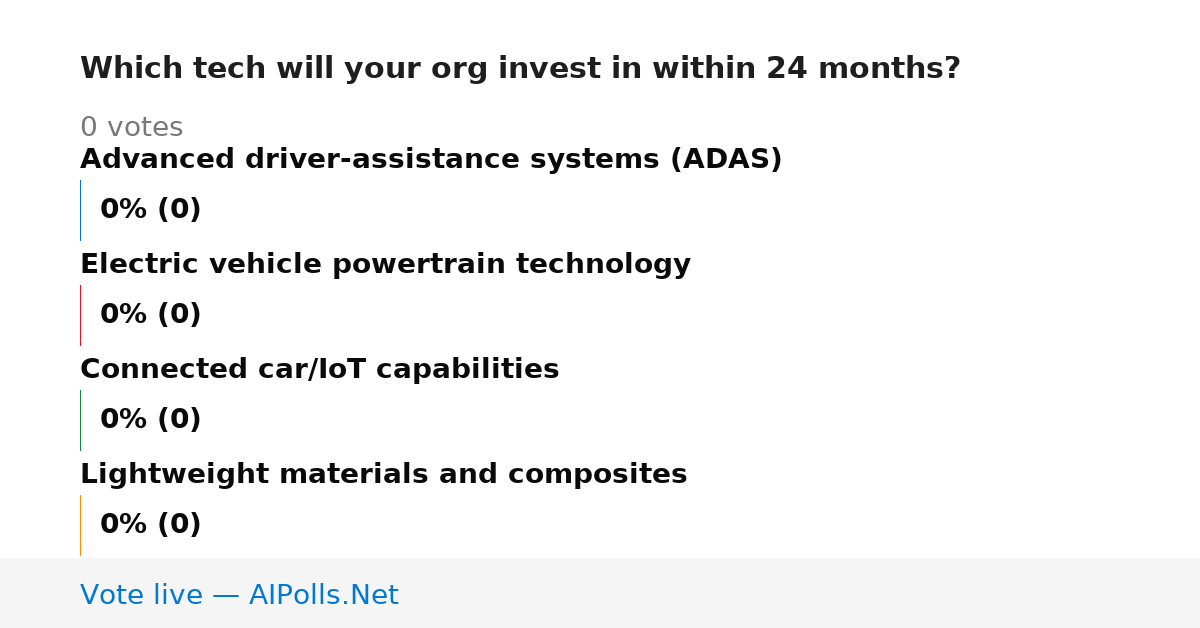 Which tech will your org invest in within 24 months?

0 votes

Advanced driver-assistance systems (ADAS)

0% (0)

Electric vehicle powertrain technology

0% (0)

Connected car/IoT capabilities

0% (0)

Lightweight materials and composites

0% (0)

Vote live — AIPolls.Net